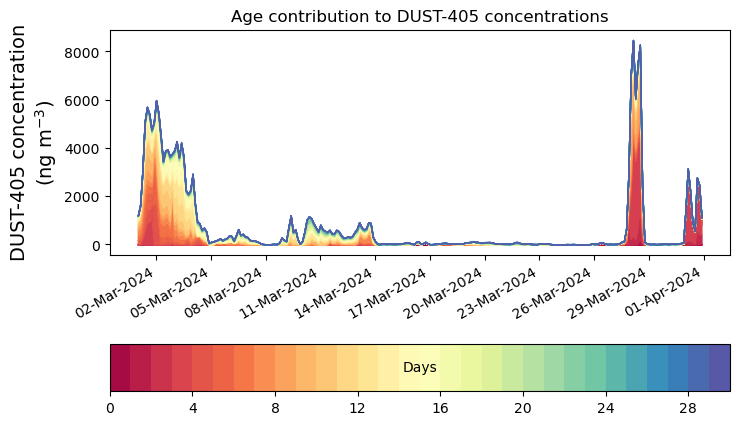 Age contribution to DUST-405 concentrations

DUST-405 concentration (ng m$^{-3}$)

8000
6000
4000
2000
0

02-Mar-2024
05-Mar-2024
08-Mar-2024
11-Mar-2024
14-Mar-2024
17-Mar-2024
20-Mar-2024
23-Mar-2024
26-Mar-2024
29-Mar-2024
01-Apr-2024

Days

0
4
8
12
16
20
24
28